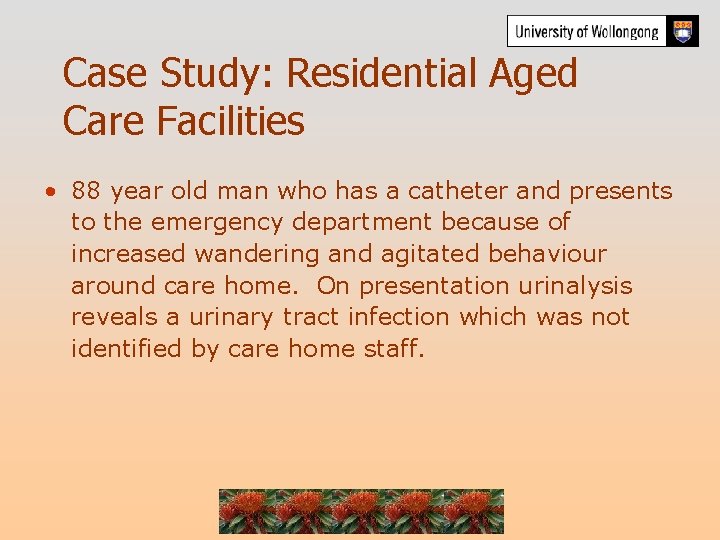 University of Wollongong

Case Study: Residential Aged Care Facilities

• 88 year old man who has a catheter and presents to the emergency department because of increased wandering and agitated behaviour around care home. On presentation urinalysis reveals a urinary tract infection which was not identified by care home staff.